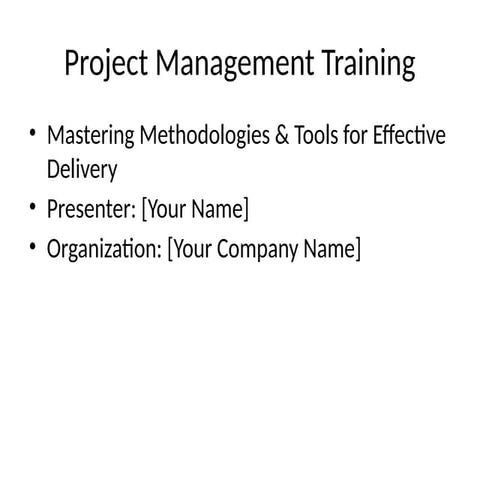 Project Management Training

• Mastering Methodologies & Tools for Effective Delivery
• Presenter: [Your Name]
• Organization: [Your Company Name]